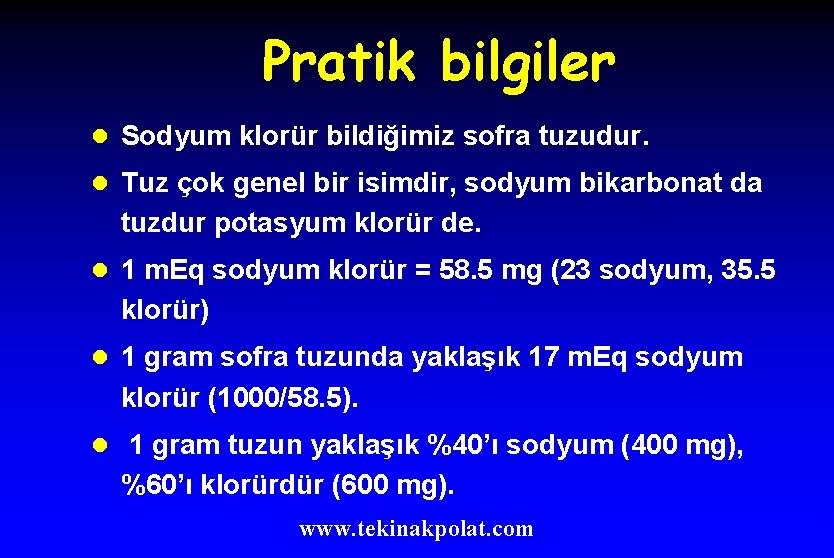 Pratik bilgiler

- Sodyum klorür bildiğimiz sofra tuzudur.
- Tuz çok genel bir isimdir, sodyum bikarbonat da tuzdur potasyum klorür de.
- 1 mEq sodyum klorür = 58.5 mg (23 sodyum, 35.5 klorür)
- 1 gram sofra tuzunda yaklaşık 17 mEq sodyum klorür (1000/58.5).
- 1 gram tuzun yaklaşık %40'ı sodyum (400 mg), %60'ı klorürdür (600 mg).

www.tekinakpolat.com